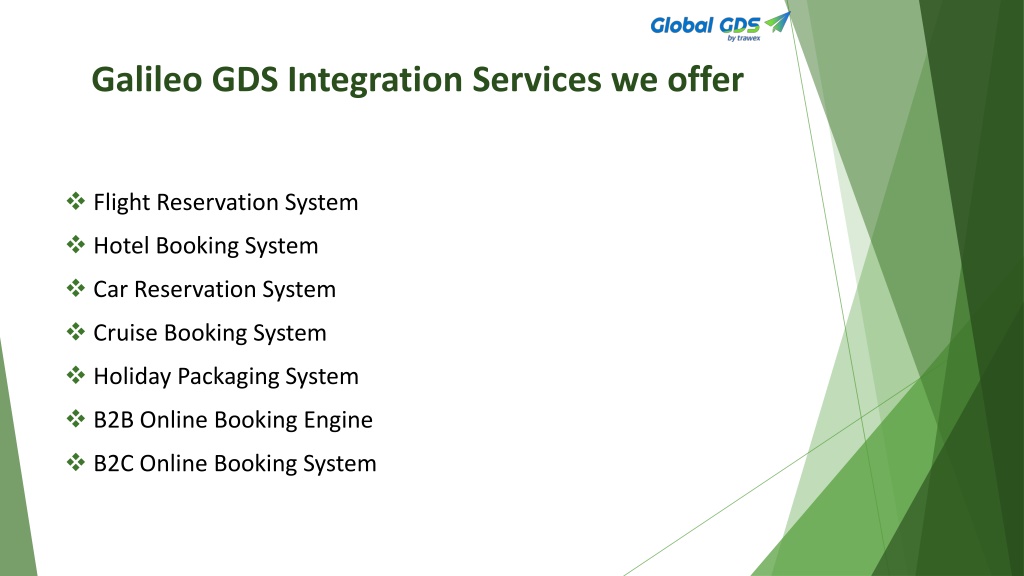 Global GDS
by trawex

Galileo GDS Integration Services we offer

❖ Flight Reservation System
❖ Hotel Booking System
❖ Car Reservation System
❖ Cruise Booking System
❖ Holiday Packaging System
❖ B2B Online Booking Engine
❖ B2C Online Booking System